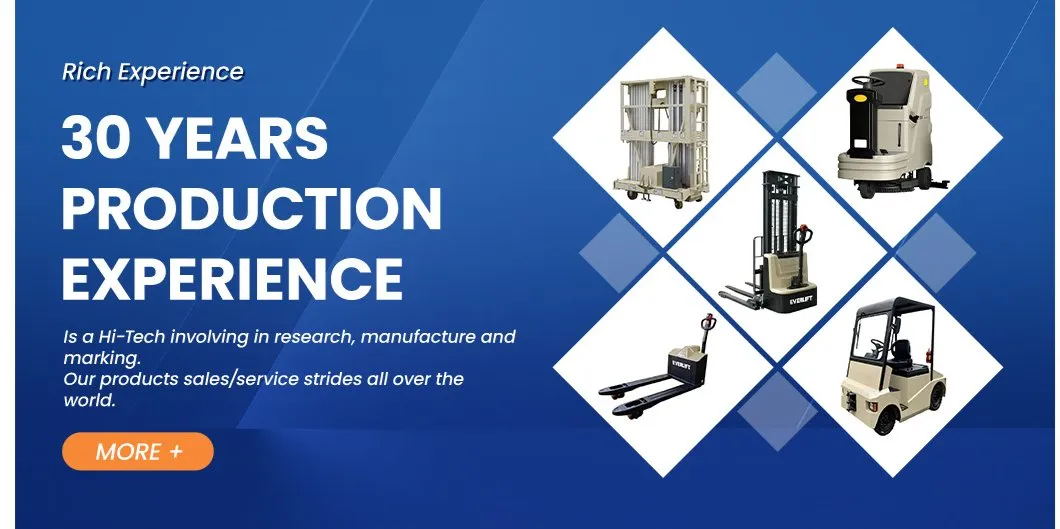 Rich Experience

30 YEARS PRODUCTION EXPERIENCE

Is a Hi-Tech involving in research, manufacture and marking.
Our products sales/service strides all over the world.

MORE +

EVERLIFT

EVERLIFT